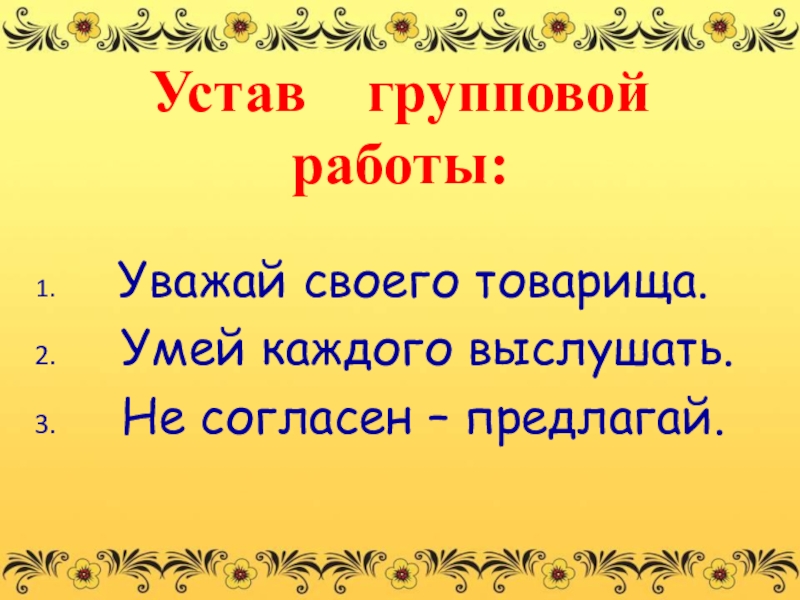 Устав групповой работы:

1. Уважай своего товарища.
2. Умей каждого выслушать.
3. Не согласен – предлагай.